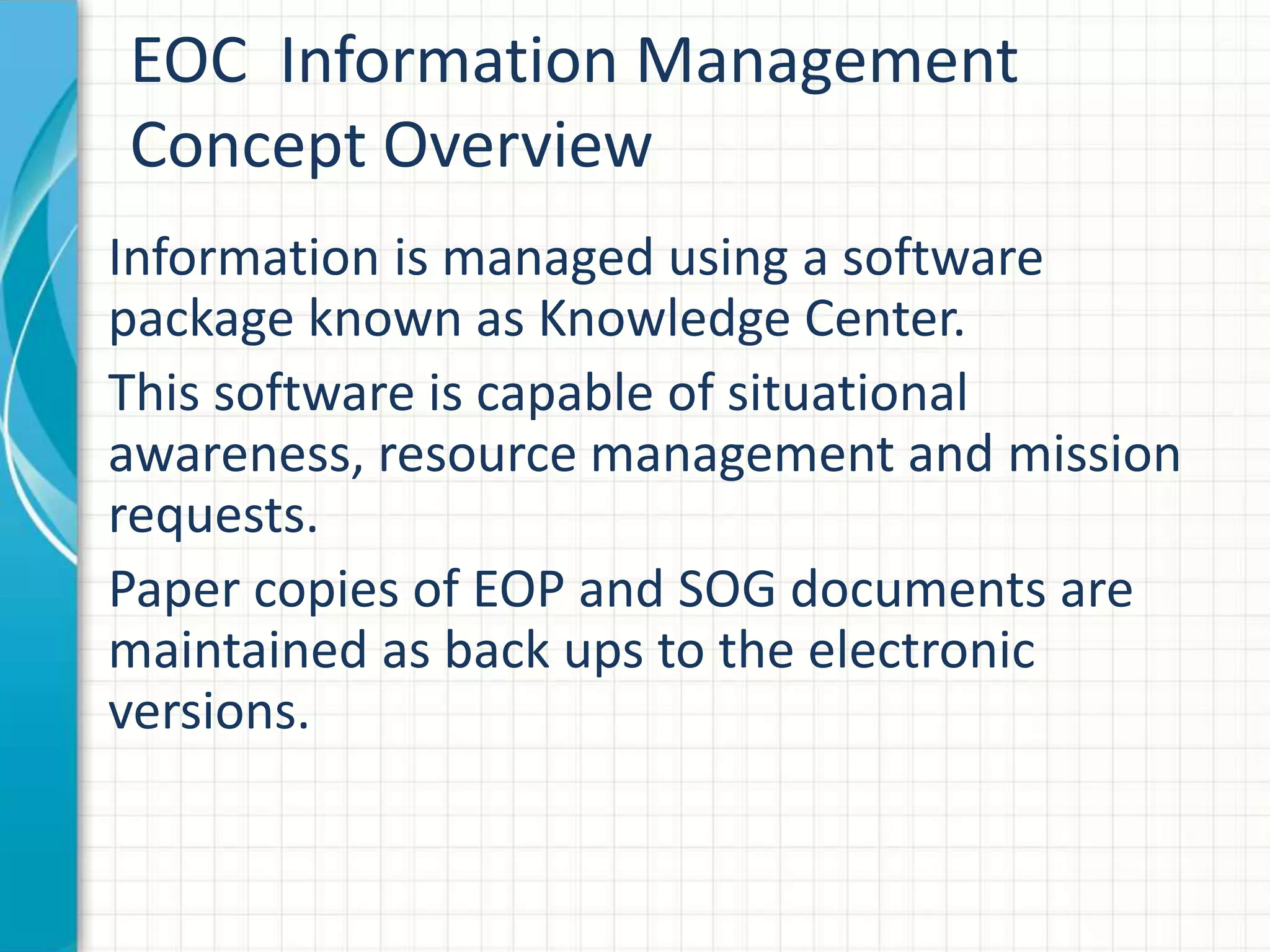 EOC  Information Management Concept Overview

Information is managed using a software package known as Knowledge Center.

This software is capable of situational awareness, resource management and mission requests.

Paper copies of EOP and SOG documents are maintained as back ups to the electronic versions.